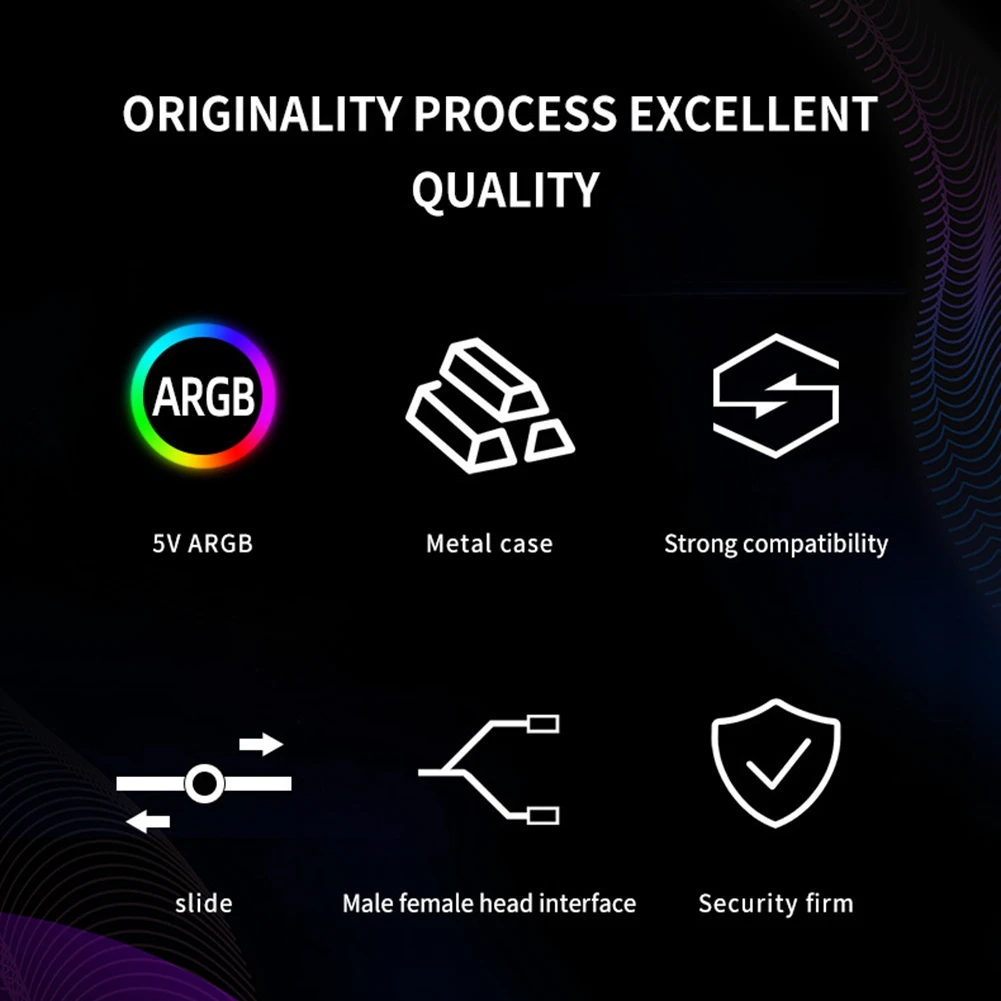 ORIGINALITY PROCESS EXCELLENT QUALITY

ARGB

5V ARGB

Metal case

Strong compatibility

slide

Male female head interface

Security firm